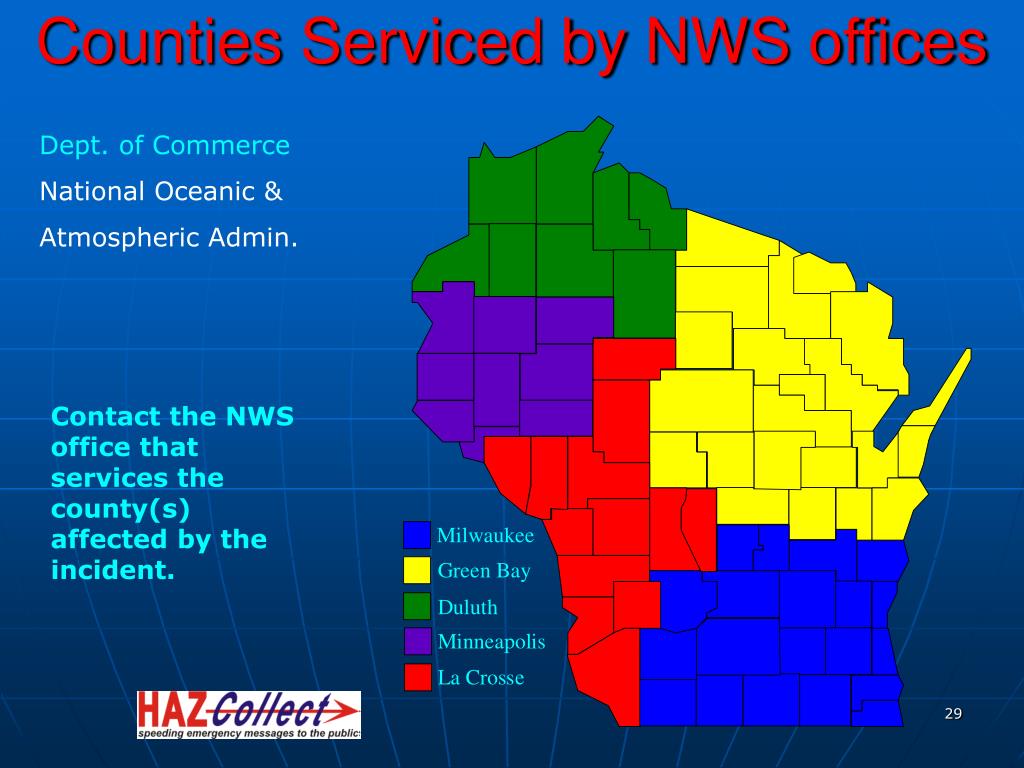 Counties Serviced by NWS offices

Dept. of Commerce

National Oceanic &

Atmospheric Admin.

Contact the NWS office that services the county(s) affected by the incident.

Milwaukee
Green Bay
Duluth
Minneapolis
La Crosse

HAZ-Collect
speeding emergency messages to the public

29